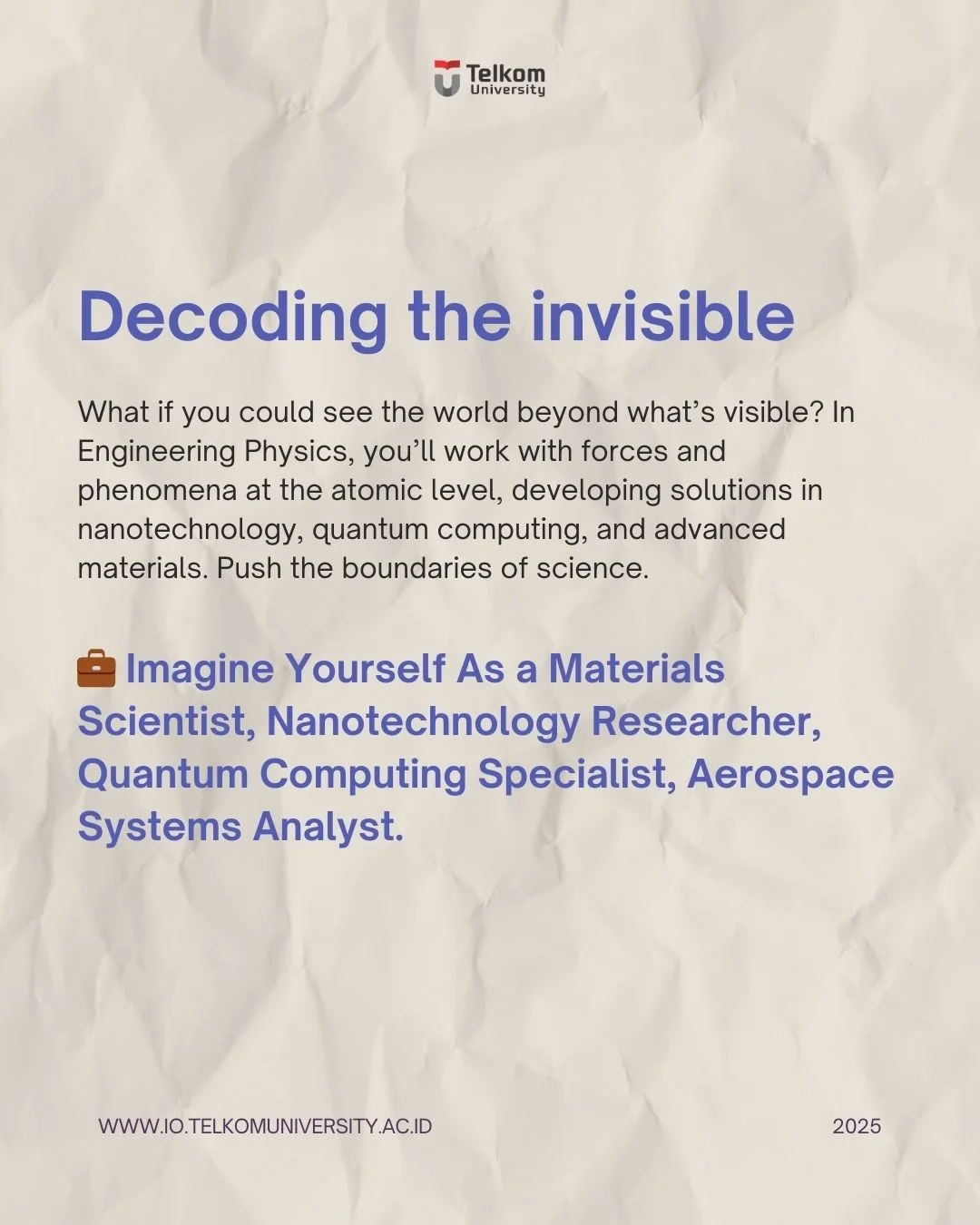 Telkom University

Decoding the invisible

What if you could see the world beyond what's visible? In Engineering Physics, you'll work with forces and phenomena at the atomic level, developing solutions in nanotechnology, quantum computing, and advanced materials. Push the boundaries of science.

💼 Imagine Yourself As a Materials Scientist, Nanotechnology Researcher, Quantum Computing Specialist, Aerospace Systems Analyst.

WWW.IO.TELKOMUNIVERSITY.AC.ID

2025